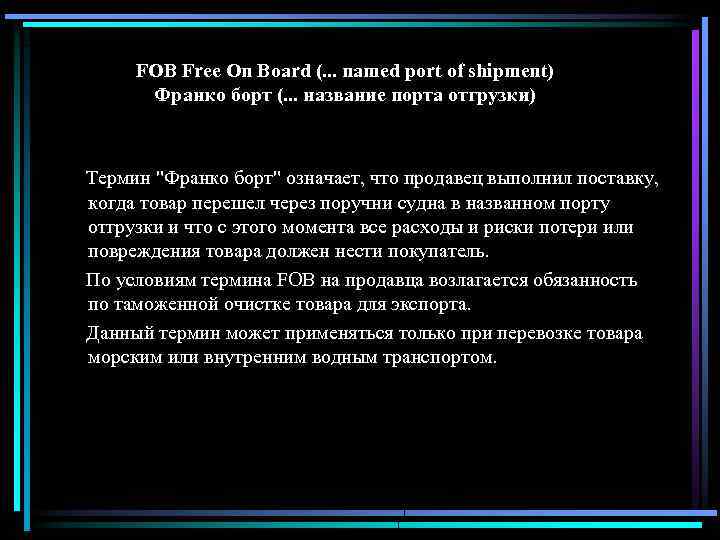 FOB Free On Board (... named port of shipment)
Франко борт (... название порта отгрузки)

Термин "Франко борт" означает, что продавец выполнил поставку, когда товар перешел через поручни судна в названном порту отгрузки и что с этого момента все расходы и риски потери или повреждения товара должен нести покупатель.

По условиям термина FOB на продавца возлагается обязанность по таможенной очистке товара для экспорта.

Данный термин может применяться только при перевозке товара морским или внутренним водным транспортом.